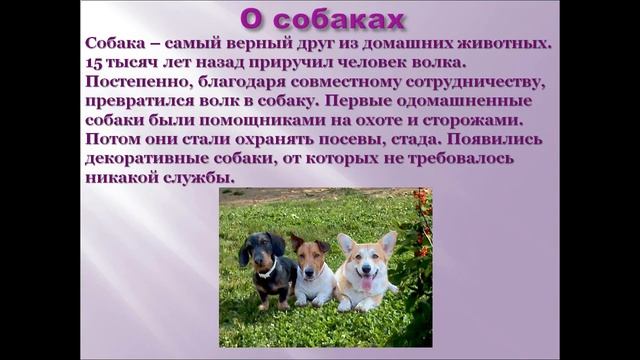 О собаках

Собака – самый верный друг из домашних животных. 15 тысяч лет назад приручил человек волка. Постепенно, благодаря совместному сотрудничеству, превратился волк в собаку. Первые одомашненные собаки были помощниками на охоте и сторожами. Потом они стали охранять посевы, стада. Появились декоративные собаки, от которых не требовалось никакой службы.